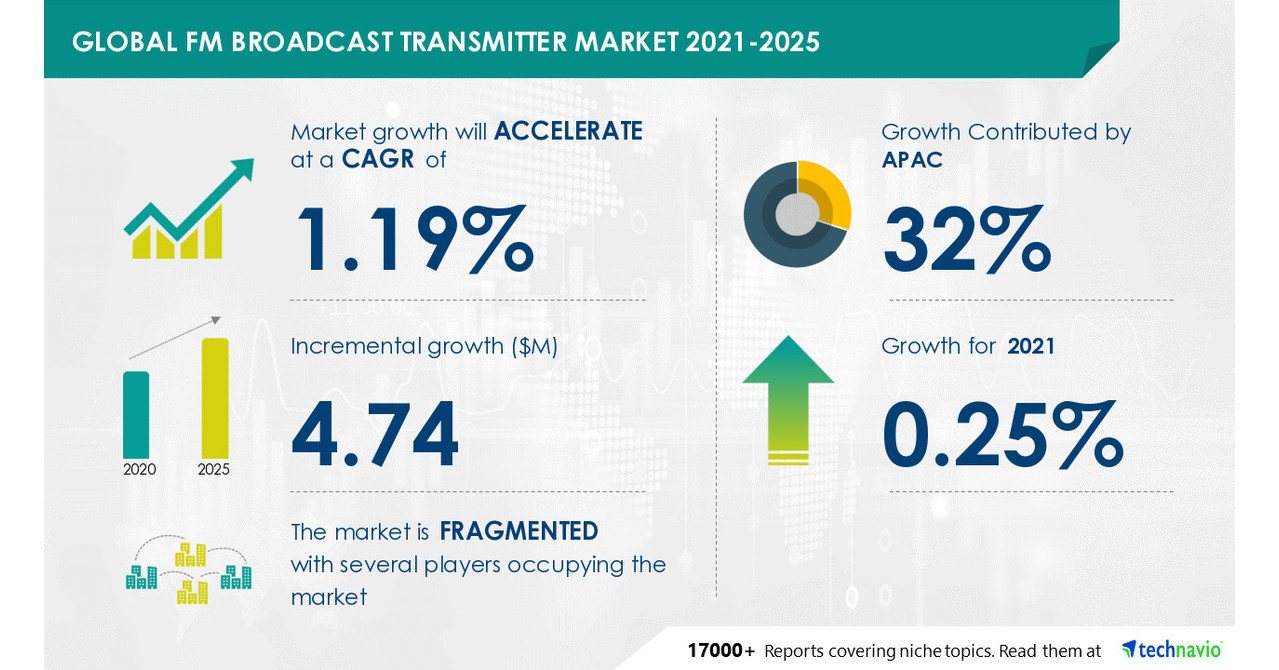 GLOBAL FM BROADCAST TRANSMITTER MARKET 2021-2025

Market growth will ACCELERATE at a CAGR of

1.19%

Incremental growth ($M)

4.74

2020 2025

The market is FRAGMENTED with several players occupying the market

Growth Contributed by APAC

32%

Growth for 2021

0.25%

17000+ Reports covering niche topics. Read them at technavio